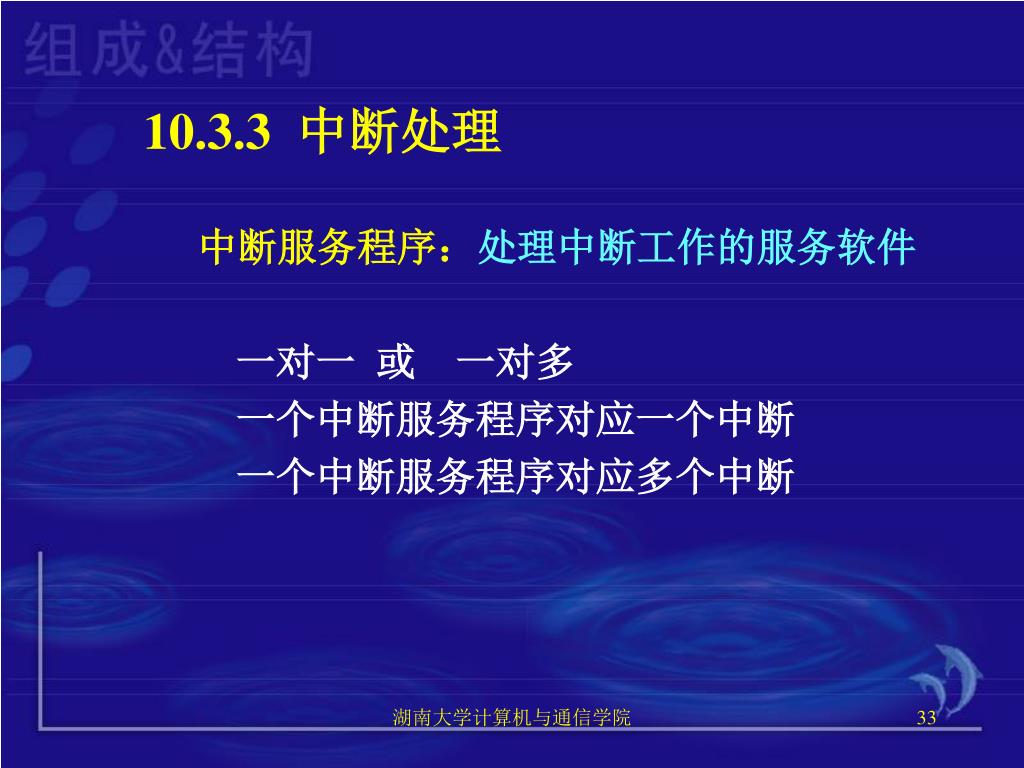 组成&结构

10.3.3 中断处理

中断服务程序：处理中断工作的服务软件

一对一 或 一对多
一个中断服务程序对应一个中断
一个中断服务程序对应多个中断

湖南大学计算机与通信学院

33